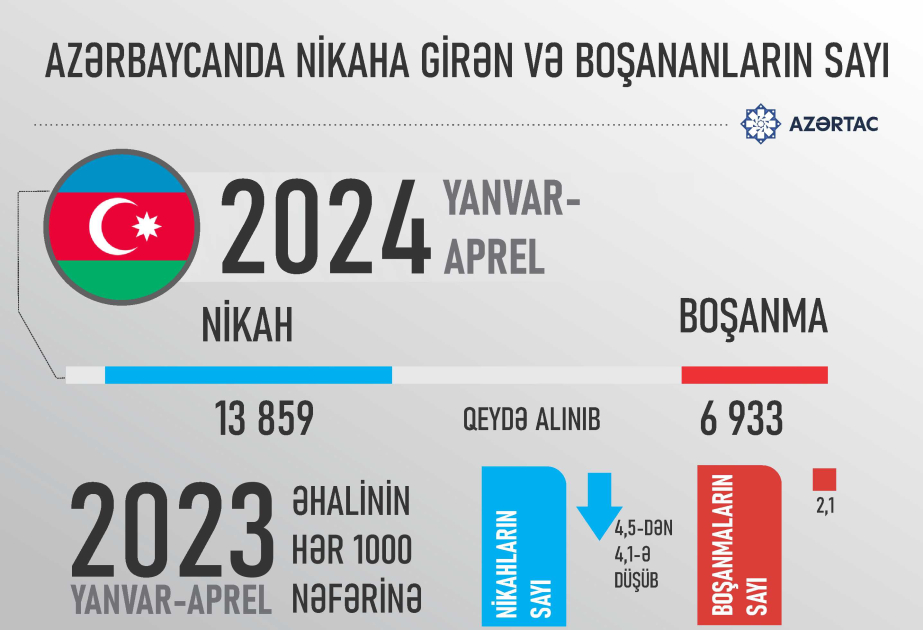 AZƏRBAYCANDA NİKAHA GİRƏN VƏ BOŞANANLARIN SAYI

AZƏRTAC

2024 YANVAR-APREL

NİKAH

BOŞANMA

13 859

QEYDƏ ALINIB

6 933

2023 YANVAR-APREL

ƏHALİNİN HƏR 1000 NƏFƏRİNƏ

NİKAHLARIN SAYI

4,5-DƏN 4,1-Ə DÜŞÜB

BOŞANMALARIN SAYI

2,1